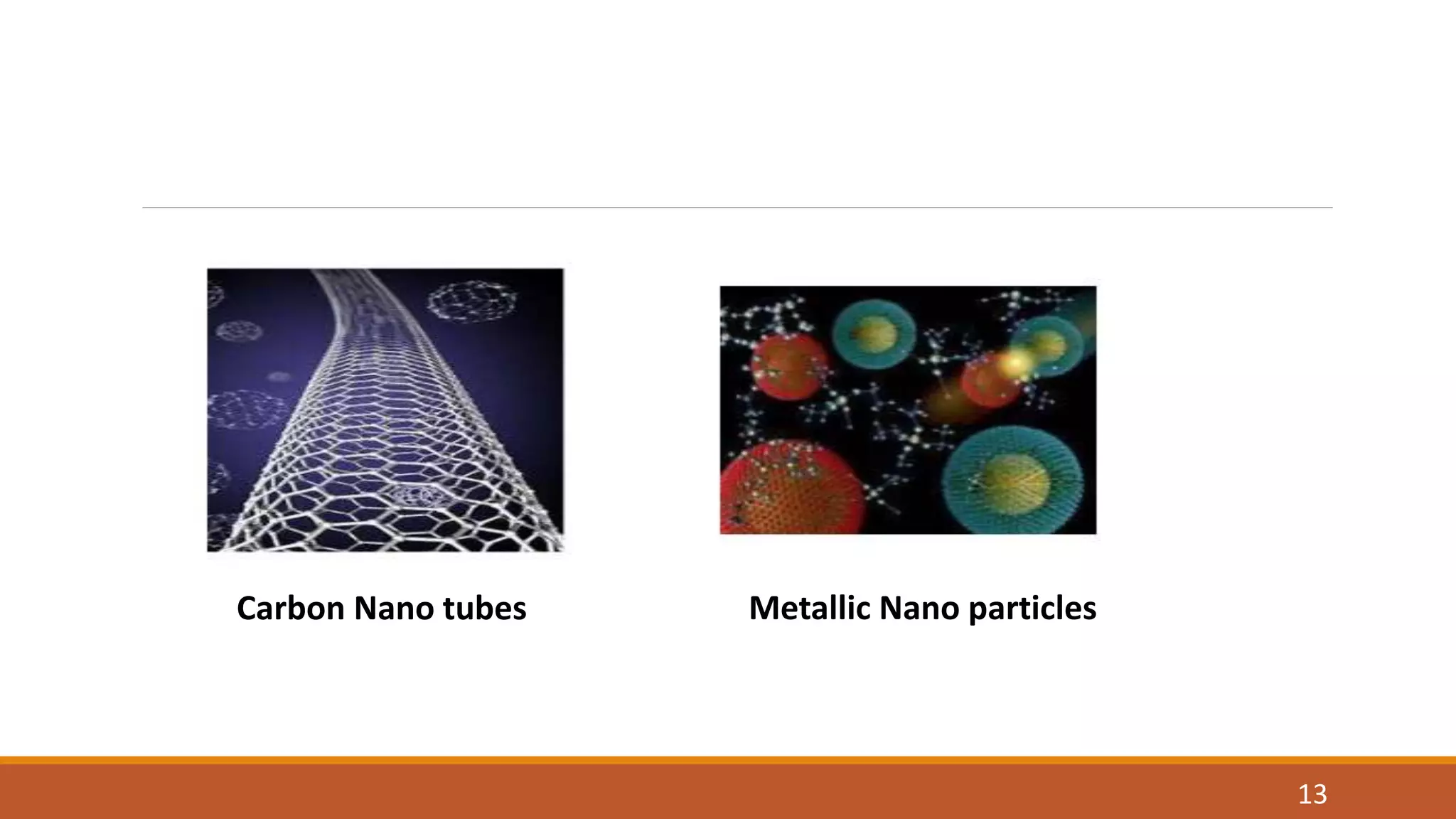 Carbon Nano tubes

Metallic Nano particles

13